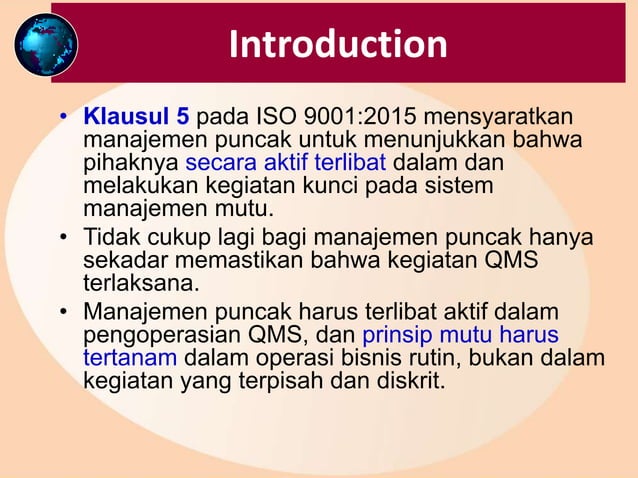 Introduction

• Klausul 5 pada ISO 9001:2015 mensyaratkan manajemen puncak untuk menunjukkan bahwa pihaknya secara aktif terlibat dalam dan melakukan kegiatan kunci pada sistem manajemen mutu.

• Tidak cukup lagi bagi manajemen puncak hanya sekadar memastikan bahwa kegiatan QMS terlaksana.

• Manajemen puncak harus terlibat aktif dalam pengoperasian QMS, dan prinsip mutu harus tertanam dalam operasi bisnis rutin, bukan dalam kegiatan yang terpisah dan diskrit.